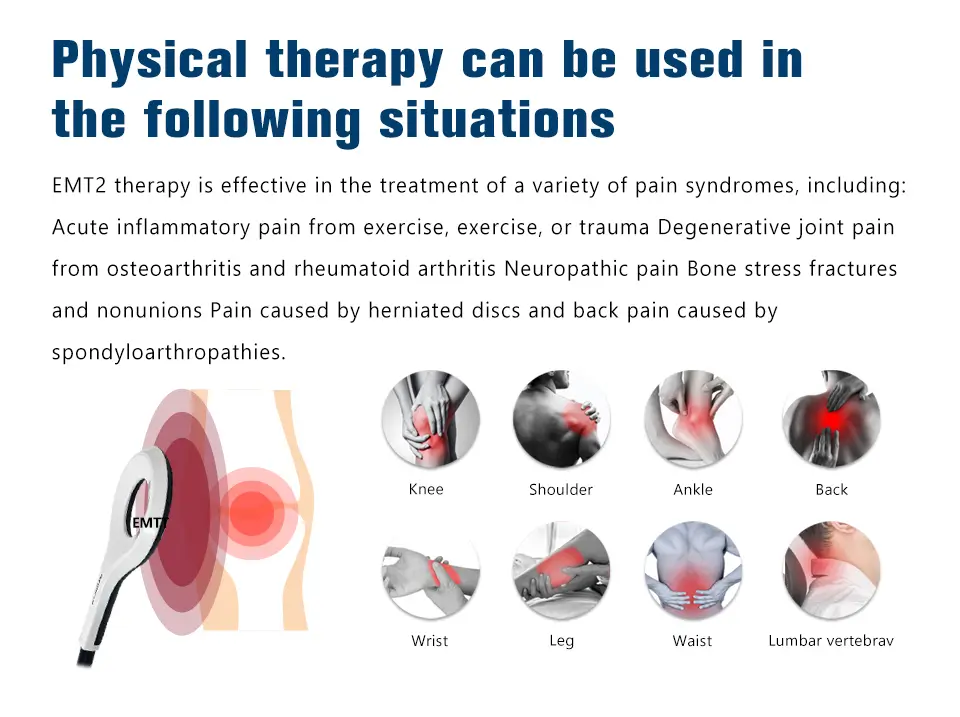 Physical therapy can be used in the following situations

EMT2 therapy is effective in the treatment of a variety of pain syndromes, including: Acute inflammatory pain from exercise, exercise, or trauma Degenerative joint pain from osteoarthritis and rheumatoid arthritis Neuropathic pain Bone stress fractures and nonunions Pain caused by herniated discs and back pain caused by spondyloarthropathies.

EMTT

Knee

Shoulder

Ankle

Back

Wrist

Leg

Waist

Lumbar vertebrav